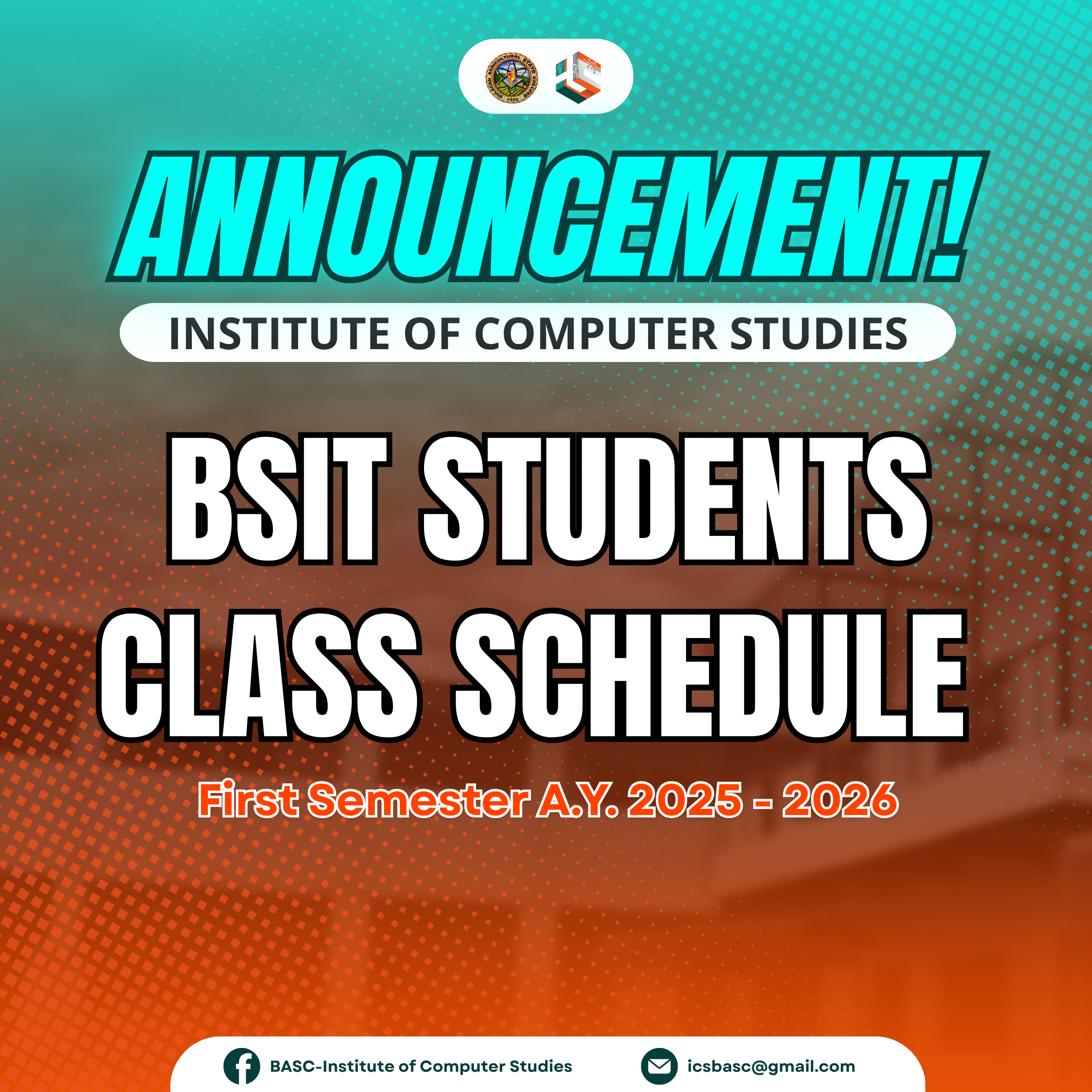 BULACAN AGRICULTURAL STATE COLLEGE
1952

ANNOUNCEMENT!

INSTITUTE OF COMPUTER STUDIES

BSIT STUDENTS CLASS SCHEDULE

First Semester A.Y. 2025 - 2026

BASC-Institute of Computer Studies

icsbasc@gmail.com